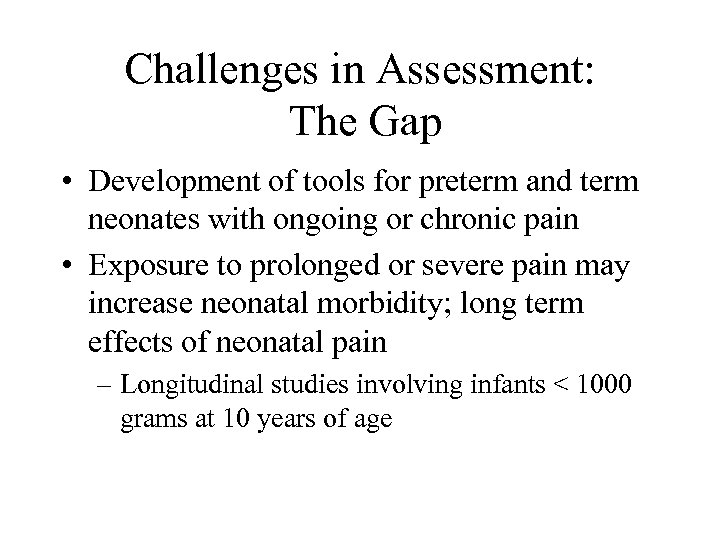 Challenges in Assessment:
The Gap

• Development of tools for preterm and term neonates with ongoing or chronic pain

• Exposure to prolonged or severe pain may increase neonatal morbidity; long term effects of neonatal pain

– Longitudinal studies involving infants < 1000 grams at 10 years of age